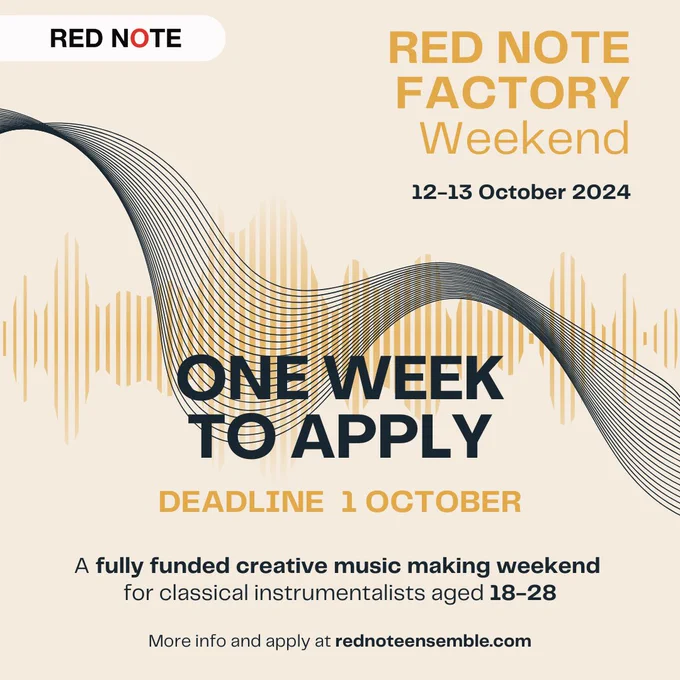 RED NOTE

RED NOTE FACTORY Weekend

12-13 October 2024

ONE WEEK TO APPLY

DEADLINE 1 OCTOBER

A fully funded creative music making weekend for classical instrumentalists aged 18-28

More info and apply at rednoteensemble.com